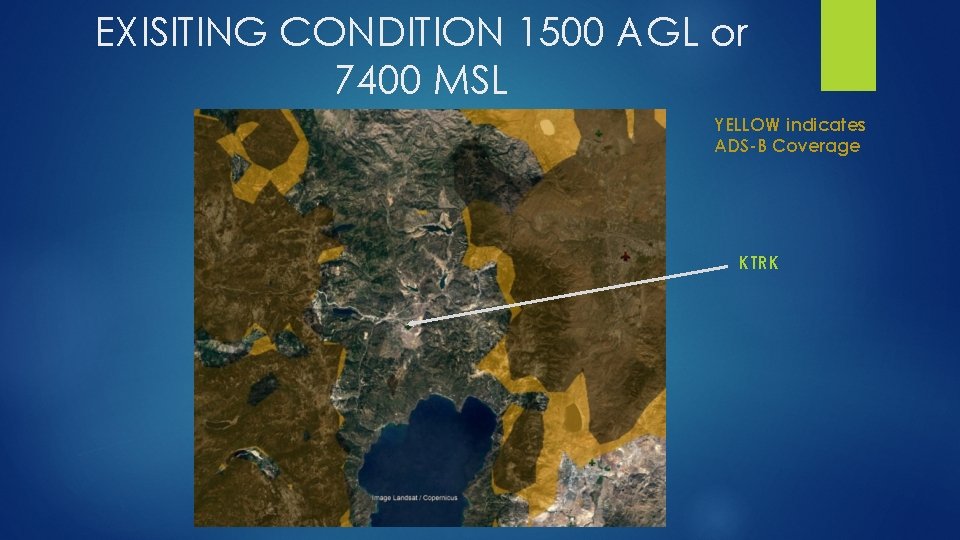 EXISITING CONDITION 1500 AGL or 7400 MSL

YELLOW indicates ADS-B Coverage

KTRK

Image Landsat / Copernicus